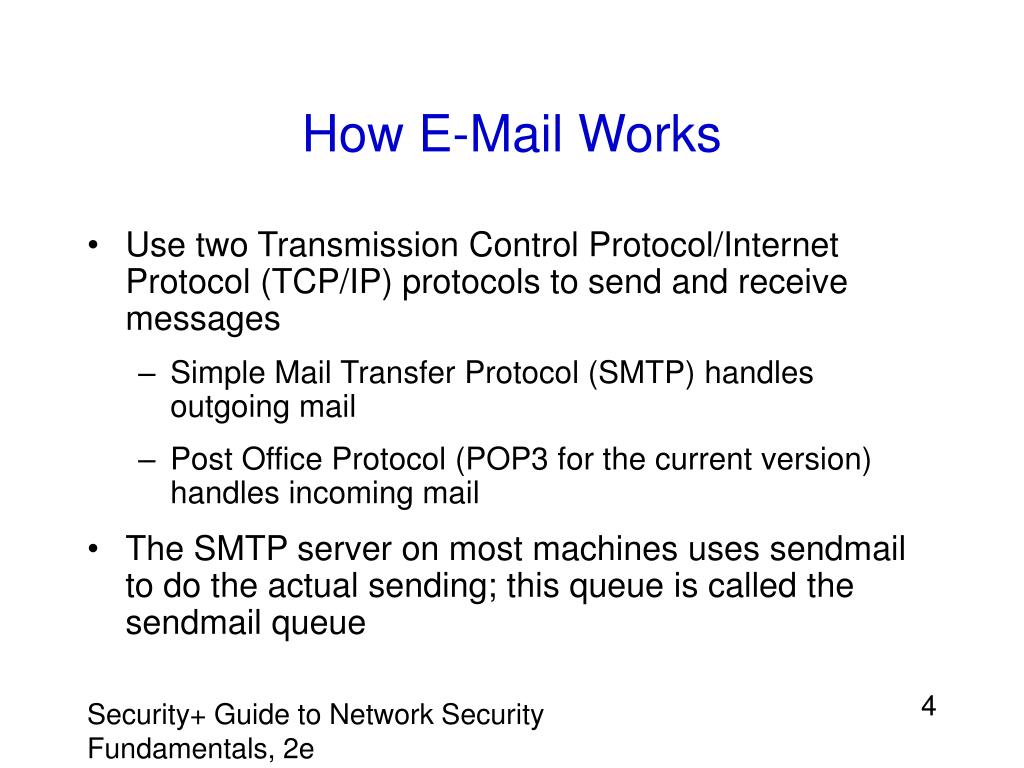 How E-Mail Works

• Use two Transmission Control Protocol/Internet Protocol (TCP/IP) protocols to send and receive messages

– Simple Mail Transfer Protocol (SMTP) handles outgoing mail

– Post Office Protocol (POP3 for the current version) handles incoming mail

• The SMTP server on most machines uses sendmail to do the actual sending; this queue is called the sendmail queue

Security+ Guide to Network Security Fundamentals, 2e

4